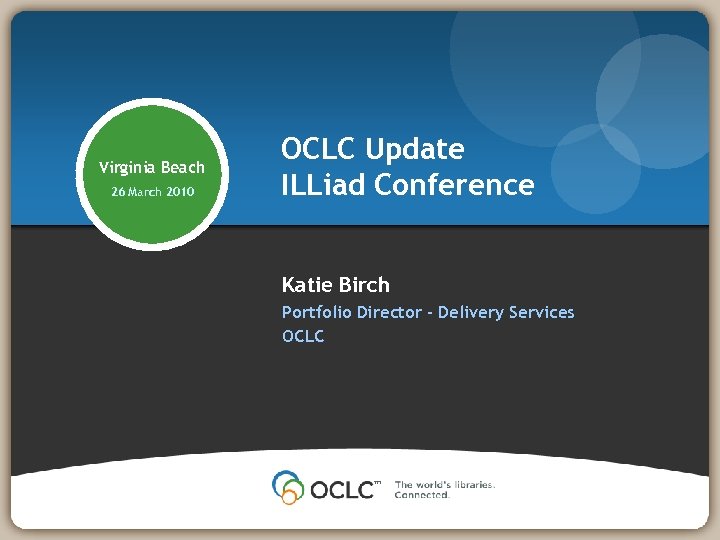 Virginia Beach
26 March 2010

OCLC Update
ILLiad Conference

Katie Birch
Portfolio Director - Delivery Services
OCLC

OCLC™ The world's libraries. Connected.